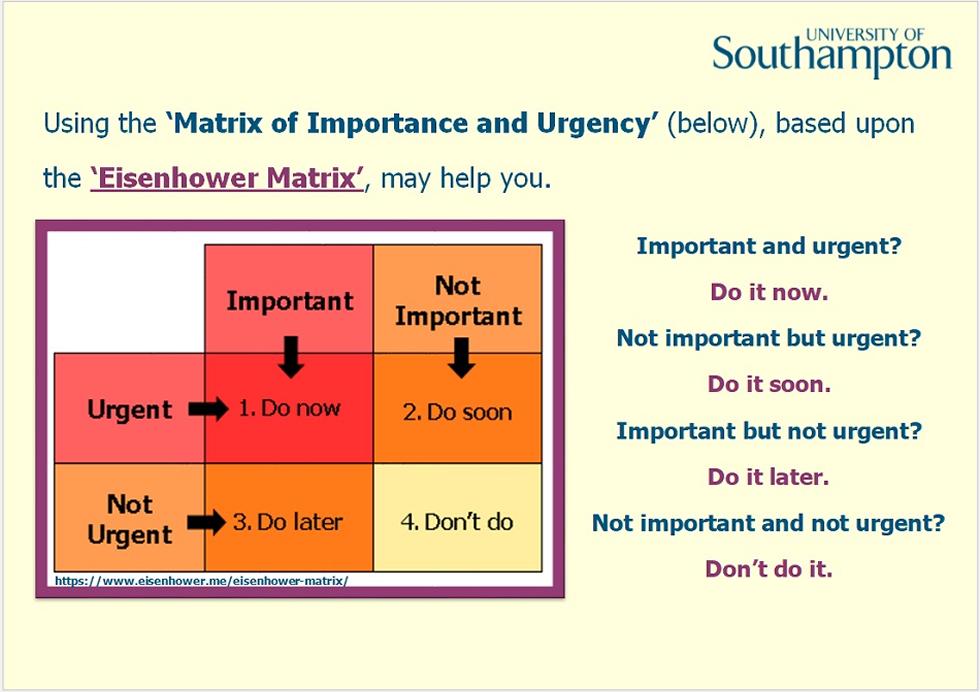 UNIVERSITY OF
Southampton

Using the **'Matrix of Importance and Urgency'** (below), based upon the **'Eisenhower Matrix'**, may help you.

| | Important | Not Important |
|---|---|---|
| Urgent | 1. Do now | 2. Do soon |
| Not Urgent | 3. Do later | 4. Don't do |

https://www.eisenhower.me/eisenhower-matrix/

Important and urgent?
Do it now.
Not important but urgent?
Do it soon.
Important but not urgent?
Do it later.
Not important and not urgent?
Don't do it.